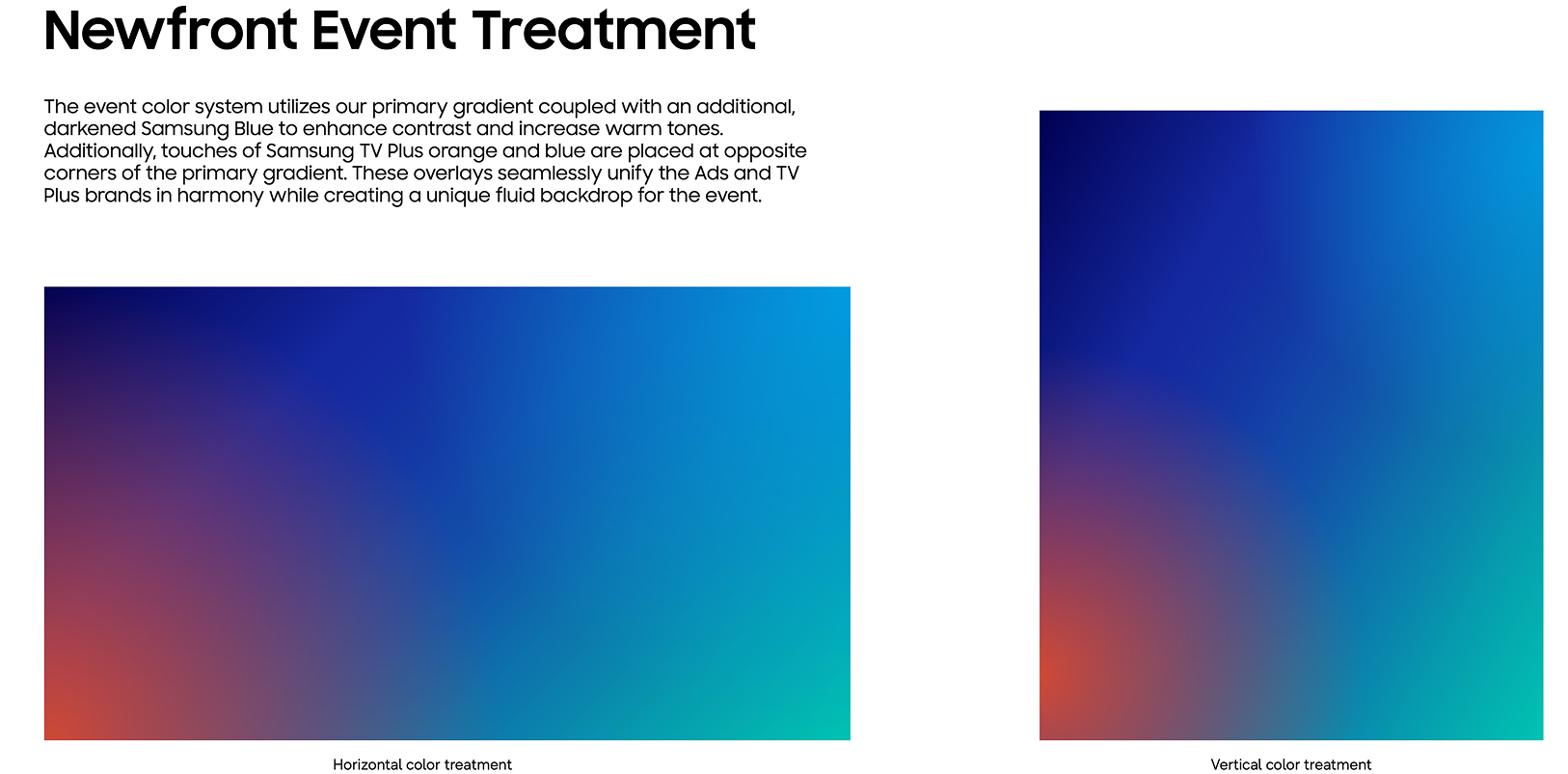 Newfront Event Treatment

The event color system utilizes our primary gradient coupled with an additional, darkened Samsung Blue to enhance contrast and increase warm tones. Additionally, touches of Samsung TV Plus orange and blue are placed at opposite corners of the primary gradient. These overlays seamlessly unify the Ads and TV Plus brands in harmony while creating a unique fluid backdrop for the event.

Horizontal color treatment

Vertical color treatment